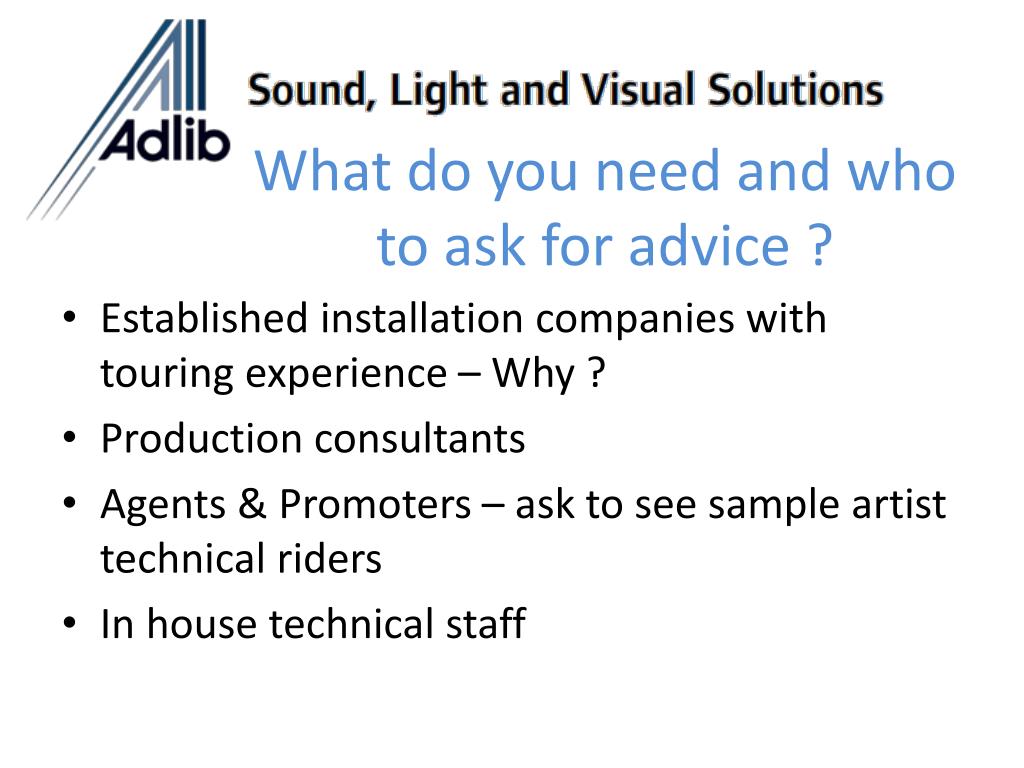 Adlib

Sound, Light and Visual Solutions

What do you need and who to ask for advice ?

• Established installation companies with touring experience – Why ?
• Production consultants
• Agents & Promoters – ask to see sample artist technical riders
• In house technical staff